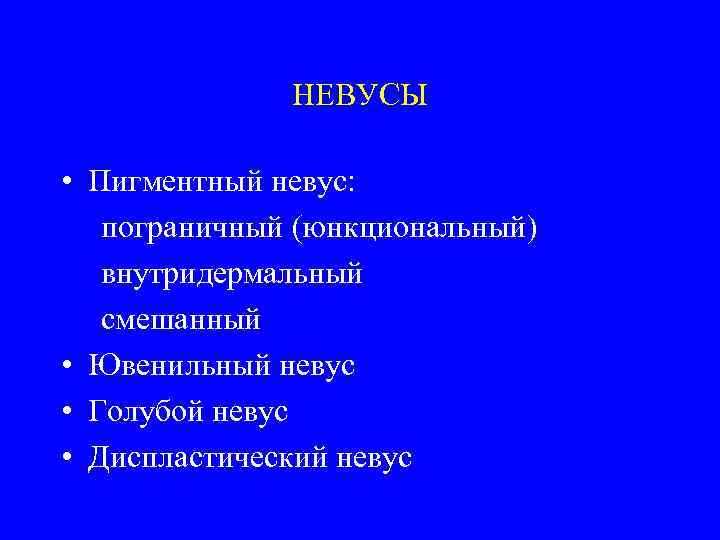 НЕВУСЫ

• Пигментный невус:
пограничный (юнкциональный)
внутридермальный
смешанный
• Ювенильный невус
• Голубой невус
• Диспластический невус